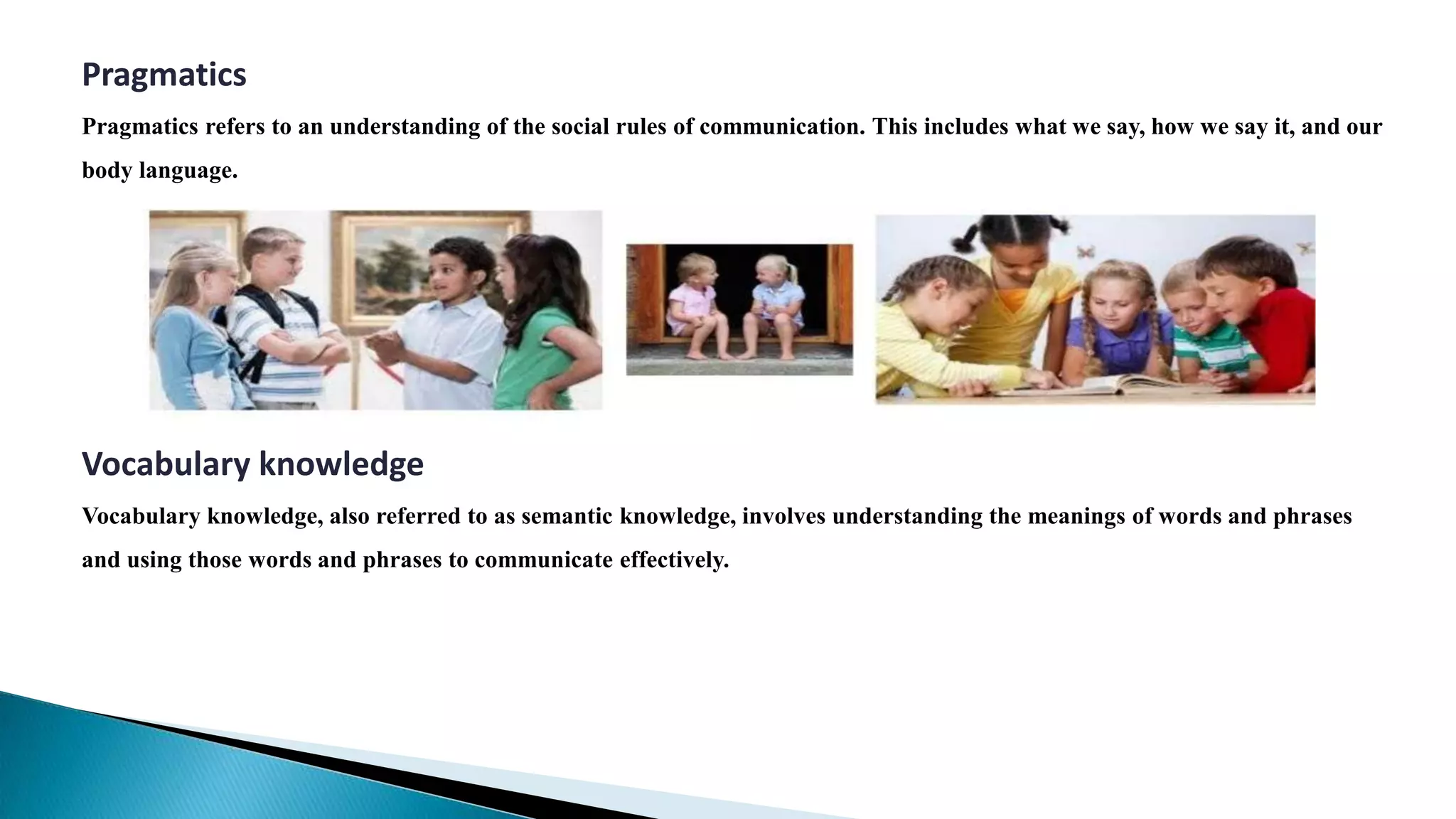 Pragmatics

Pragmatics refers to an understanding of the social rules of communication. This includes what we say, how we say it, and our body language.

Vocabulary knowledge

Vocabulary knowledge, also referred to as semantic knowledge, involves understanding the meanings of words and phrases and using those words and phrases to communicate effectively.